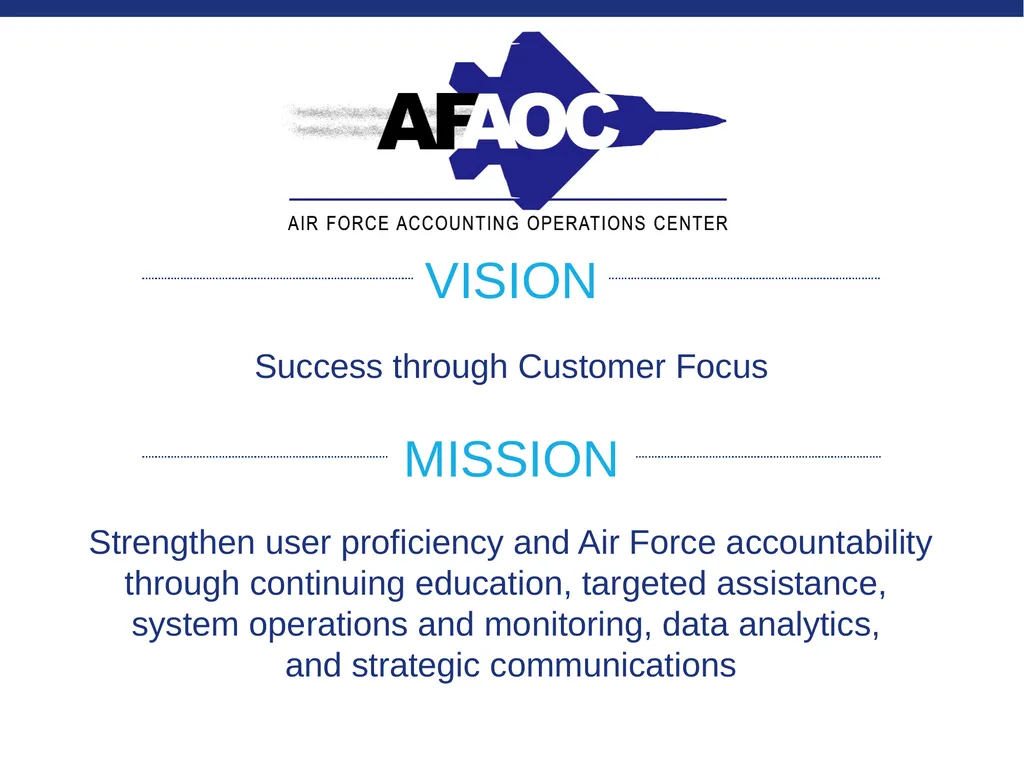 AFAOC
AIR FORCE ACCOUNTING OPERATIONS CENTER

VISION

Success through Customer Focus

MISSION

Strengthen user proficiency and Air Force accountability through continuing education, targeted assistance, system operations and monitoring, data analytics, and strategic communications